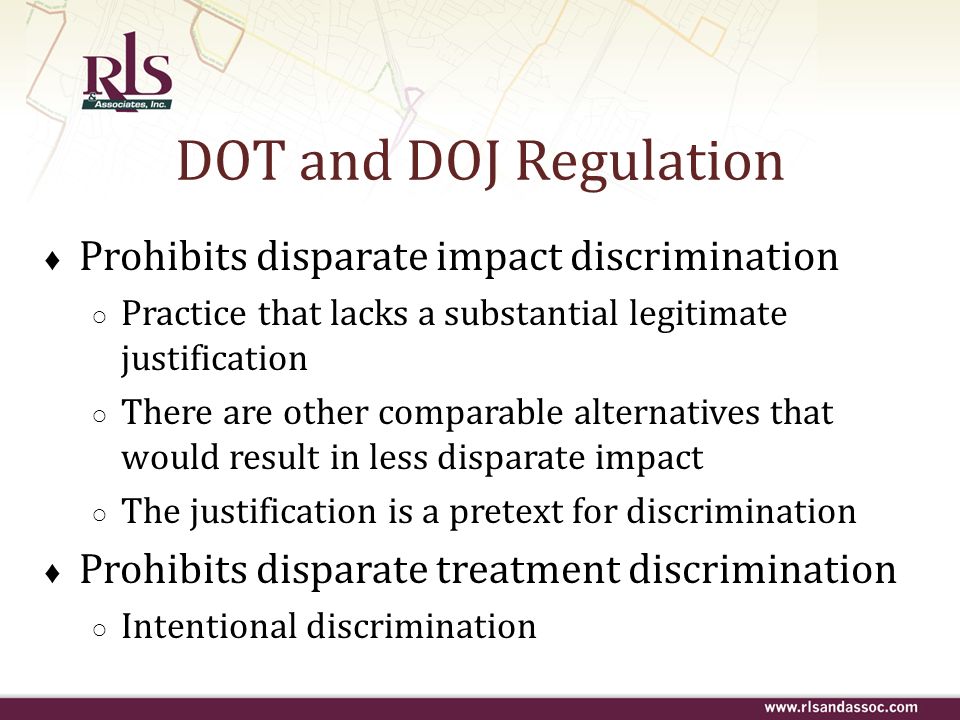 RLS & Associates, Inc.

DOT and DOJ Regulation

♦ Prohibits disparate impact discrimination
○ Practice that lacks a substantial legitimate justification
○ There are other comparable alternatives that would result in less disparate impact
○ The justification is a pretext for discrimination

♦ Prohibits disparate treatment discrimination
○ Intentional discrimination

www.rlsandassoc.com